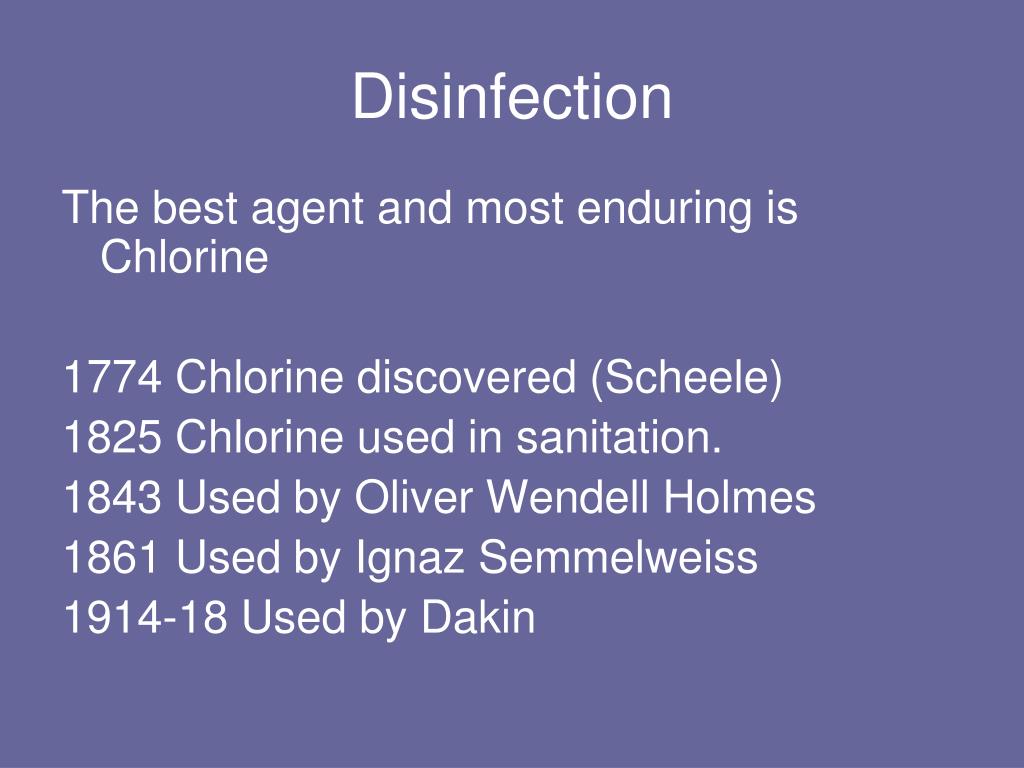 Disinfection

The best agent and most enduring is Chlorine

1774 Chlorine discovered (Scheele)
1825 Chlorine used in sanitation.
1843 Used by Oliver Wendell Holmes
1861 Used by Ignaz Semmelweiss
1914-18 Used by Dakin